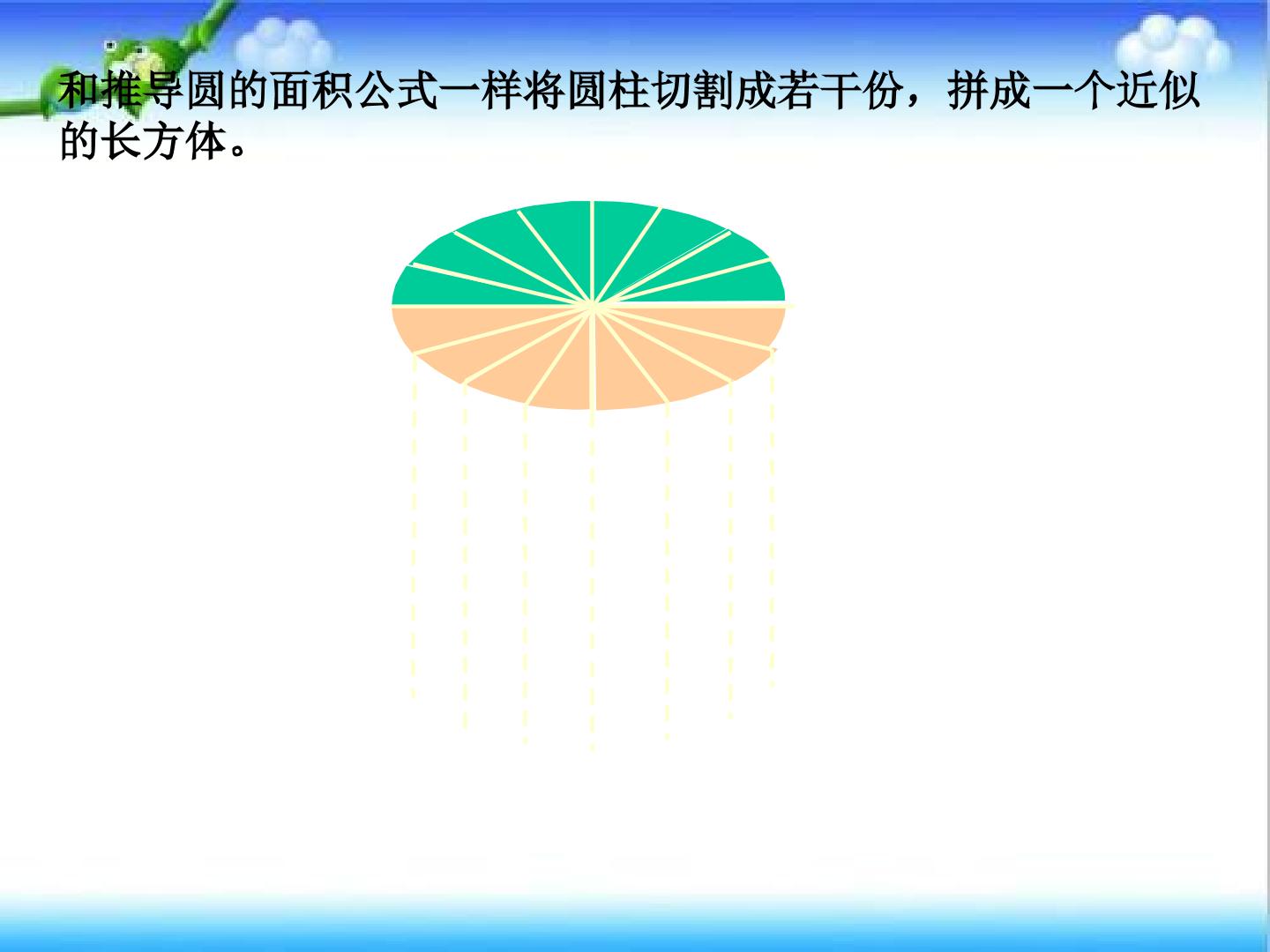 和推导圆的面积公式一样将圆柱切割成若干份，拼成一个近似的长方体。